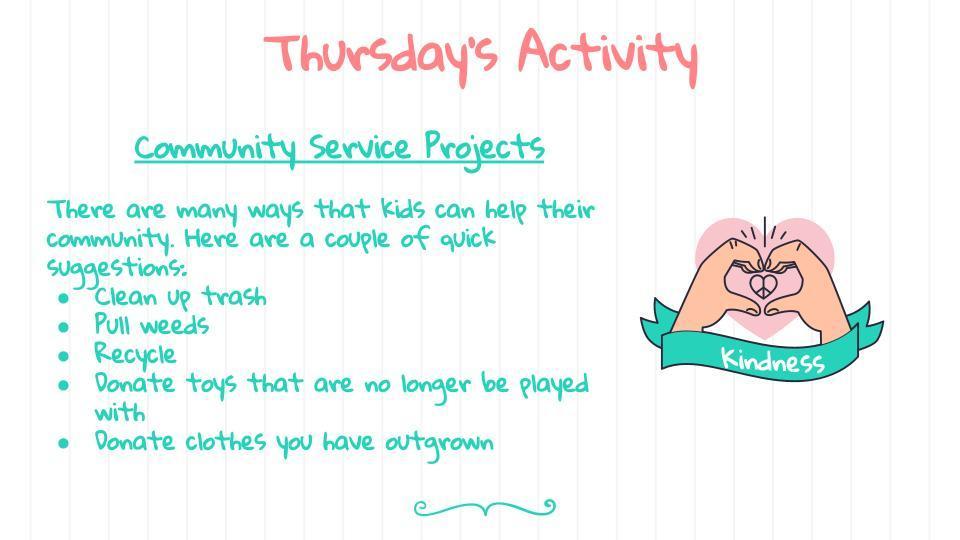 Thursday's Activity

Community Service Projects

There are many ways that kids can help their community. Here are a couple of quick suggestions:

- Clean up trash
- Pull weeds
- Recycle
- Donate toys that are no longer be played with
- Donate clothes you have outgrown

Kindness